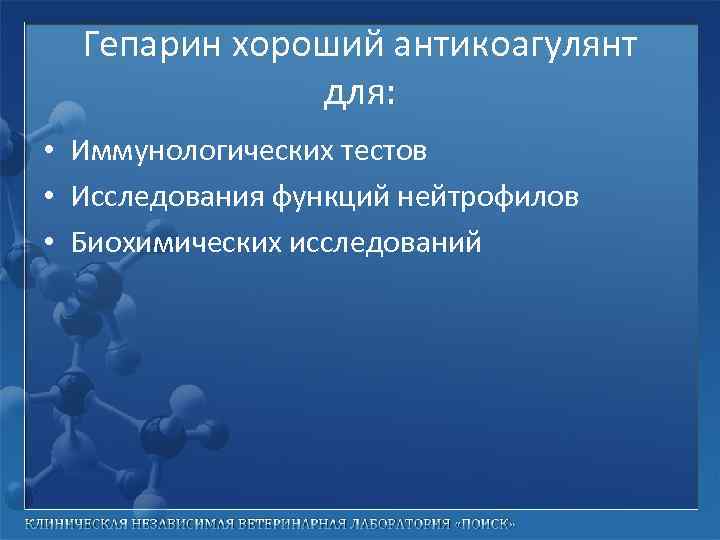 Гепарин хороший антикоагулянт для:

• Иммунологических тестов
• Исследования функций нейтрофилов
• Биохимических исследований

КЛИНИЧЕСКАЯ НЕЗАВИСИМАЯ ВЕТЕРИНАРНАЯ ЛАБОРАТОРИЯ «ПОИСК»